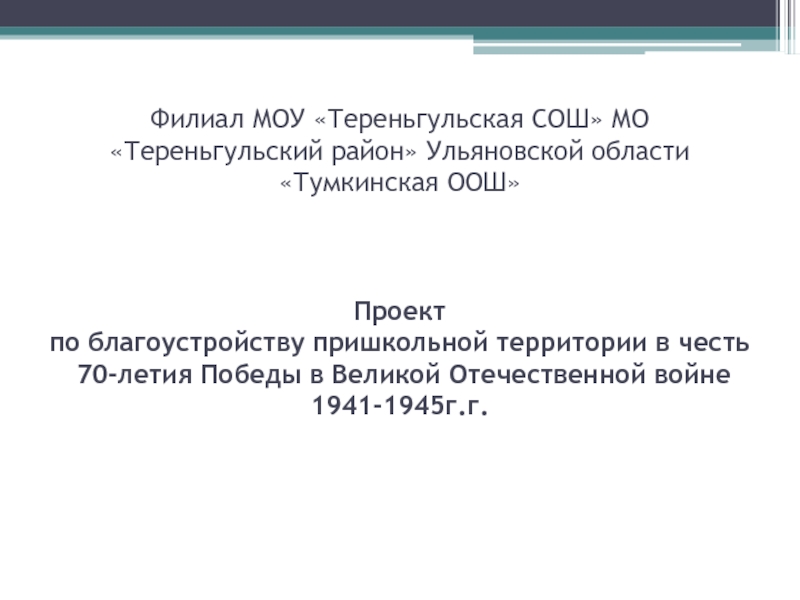 Филиал МОУ «Тереньгульская СОШ» МО «Тереньгульский район» Ульяновской области «Тумкинская ООШ»

Проект
по благоустройству пришкольной территории в честь 70-летия Победы в Великой Отечественной войне 1941-1945г.г.